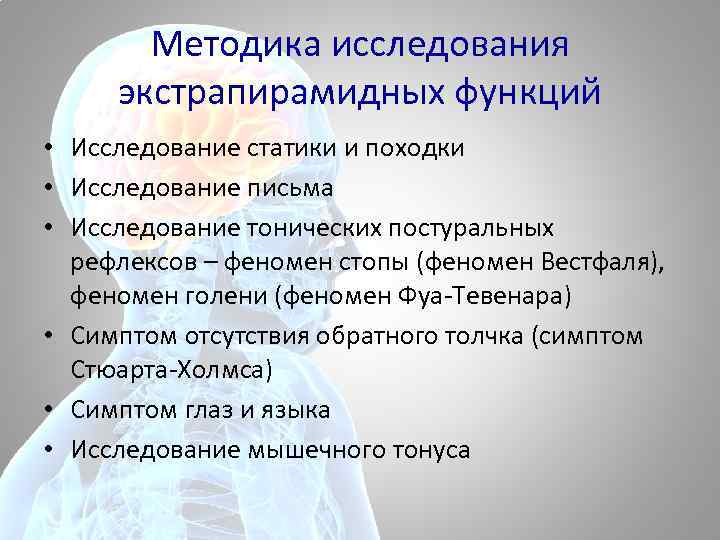 Методика исследования экстрапирамидных функций

• Исследование статики и походки
• Исследование письма
• Исследование тонических постуральных рефлексов – феномен стопы (феномен Вестфаля), феномен голени (феномен Фуа-Тевенара)
• Симптом отсутствия обратного толчка (симптом Стюарта-Холмса)
• Симптом глаз и языка
• Исследование мышечного тонуса